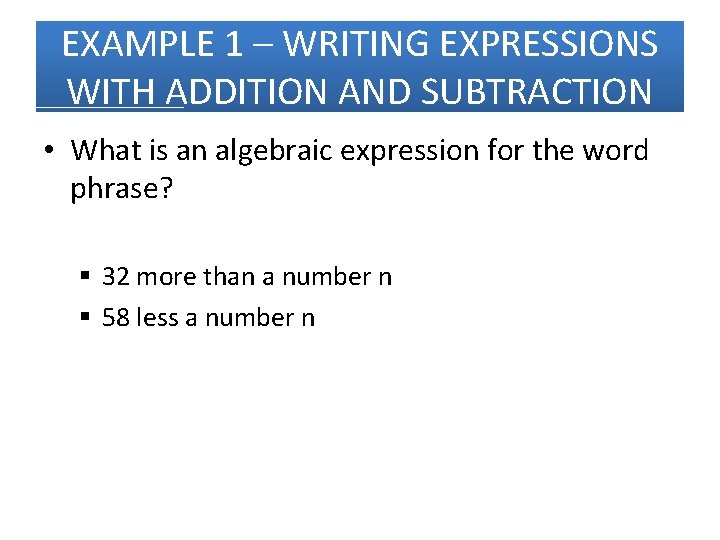 EXAMPLE 1 – WRITING EXPRESSIONS WITH ADDITION AND SUBTRACTION

• What is an algebraic expression for the word phrase?

▪ 32 more than a number n
▪ 58 less a number n